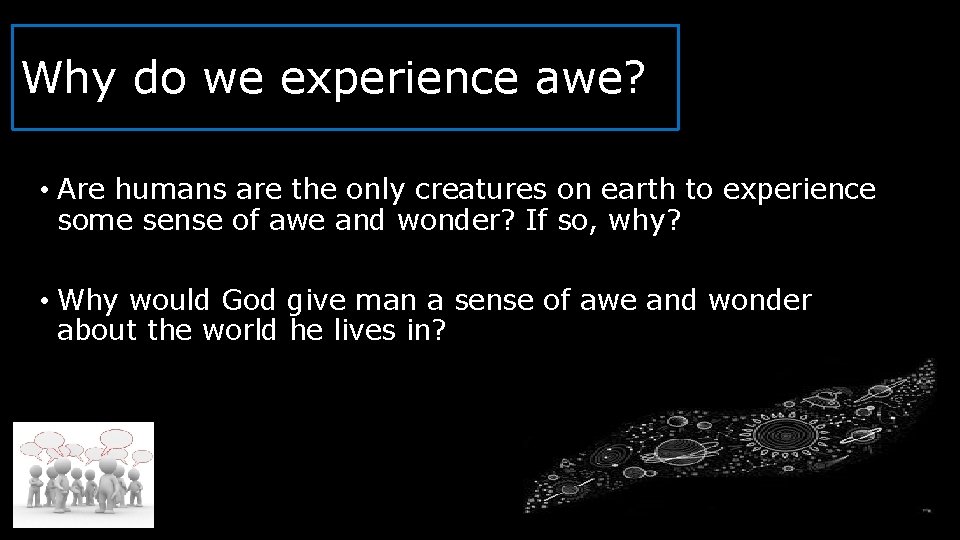 Why do we experience awe?

• Are humans are the only creatures on earth to experience some sense of awe and wonder? If so, why?

• Why would God give man a sense of awe and wonder about the world he lives in?